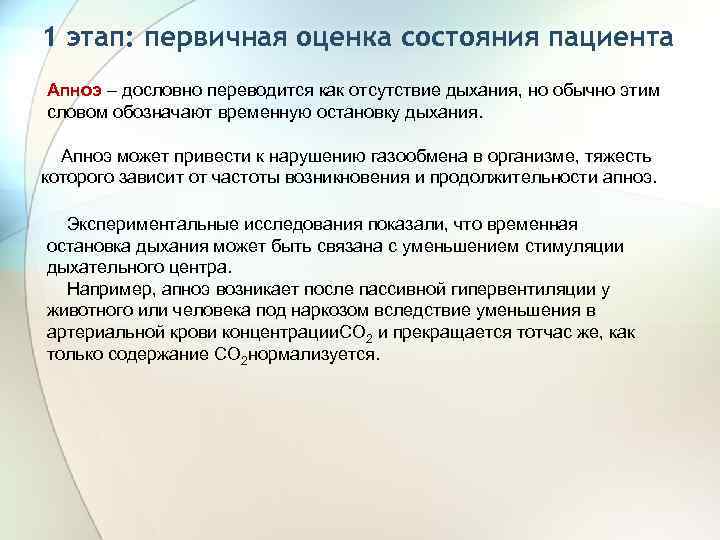 1 этап: первичная оценка состояния пациента

Апноэ – дословно переводится как отсутствие дыхания, но обычно этим словом обозначают временную остановку дыхания.

Апноэ может привести к нарушению газообмена в организме, тяжесть которого зависит от частоты возникновения и продолжительности апноэ.

Экспериментальные исследования показали, что временная остановка дыхания может быть связана с уменьшением стимуляции дыхательного центра.

Например, апноэ возникает после пассивной гипервентиляции у животного или человека под наркозом вследствие уменьшения в артериальной крови концентрации$CO_2$ и прекращается тотчас же, как только содержание $CO_2$нормализуется.